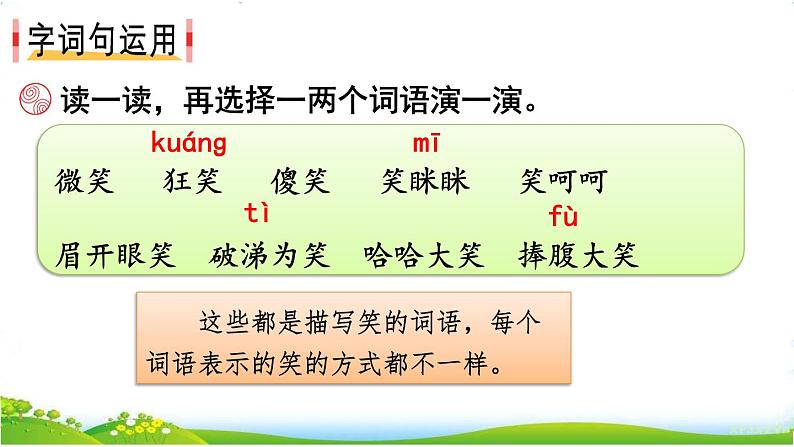 字词句运用

读一读，再选择一两个词语演一演。

kuáng　mī

微笑　狂笑　傻笑　笑眯眯　笑呵呵

tì　fù

眉开眼笑　破涕为笑　哈哈大笑　捧腹大笑

这些都是描写笑的词语，每个词语表示的笑的方式都不一样。